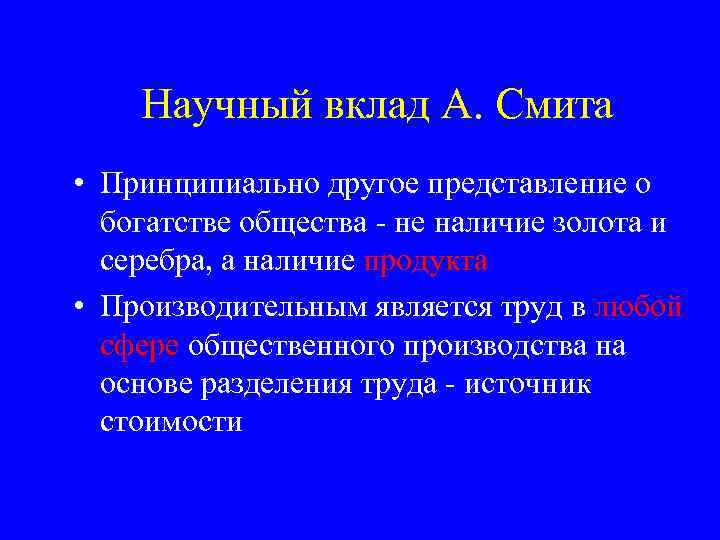 Научный вклад А. Смита

• Принципиально другое представление о богатстве общества - не наличие золота и серебра, а наличие продукта

• Производительным является труд в любой сфере общественного производства на основе разделения труда - источник стоимости